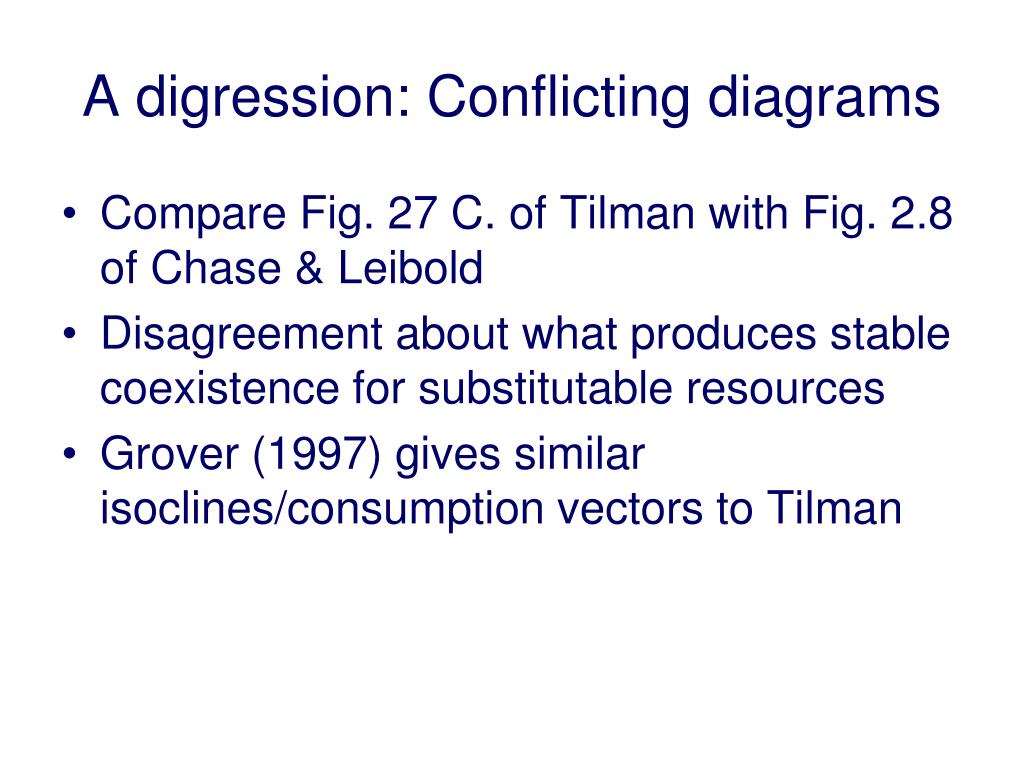 A digression: Conflicting diagrams

• Compare Fig. 27 C. of Tilman with Fig. 2.8 of Chase & Leibold
• Disagreement about what produces stable coexistence for substitutable resources
• Grover (1997) gives similar isoclines/consumption vectors to Tilman